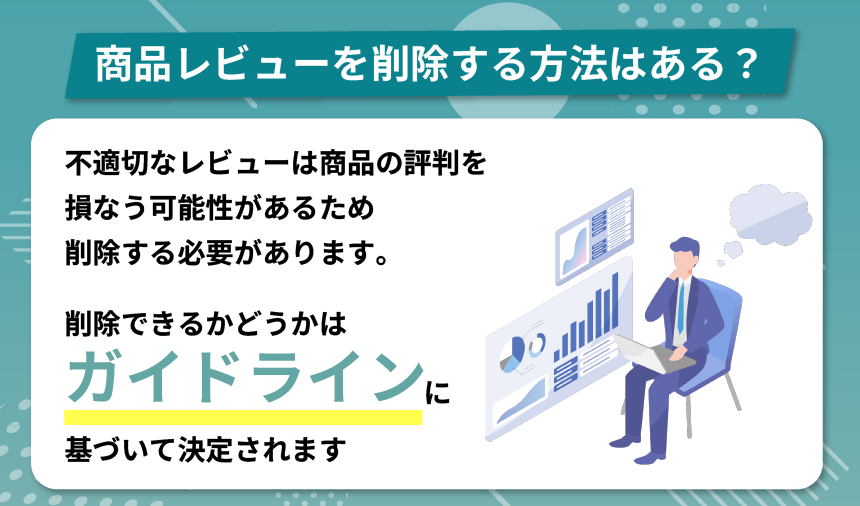 商品レビューを削除する方法はある？

不適切なレビューは商品の評判を損なう可能性があるため削除する必要があります。

削除できるかどうかは
ガイドラインに
基づいて決定されます